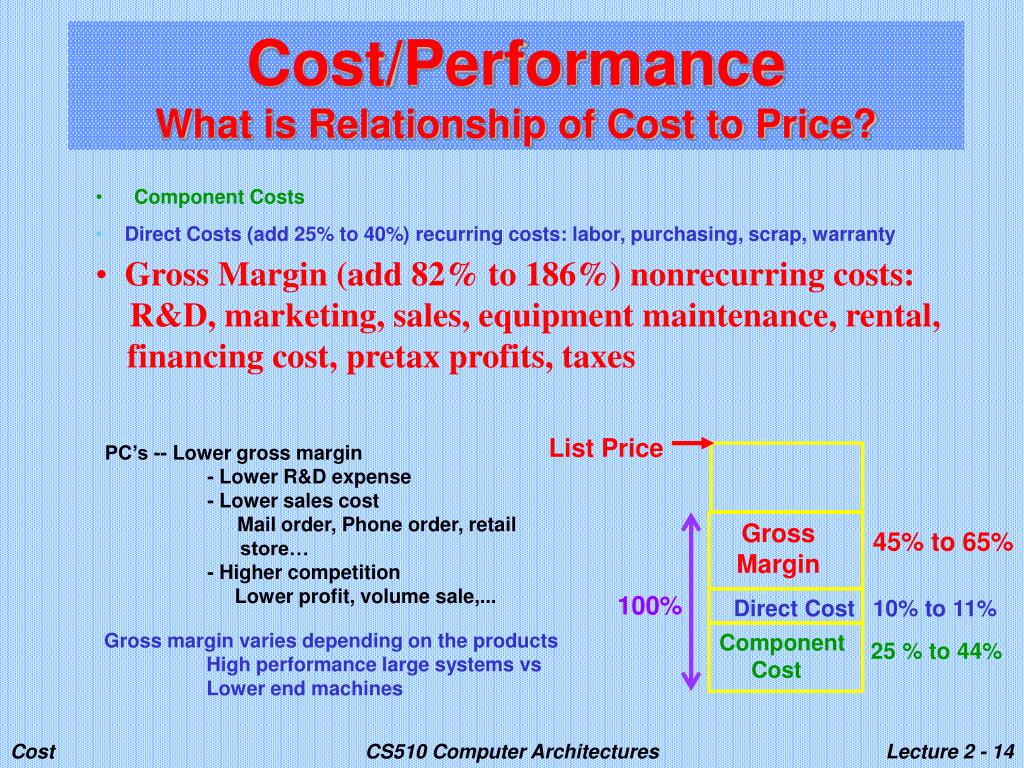 Cost/Performance
What is Relationship of Cost to Price?

• Component Costs

• Direct Costs (add 25% to 40%) recurring costs: labor, purchasing, scrap, warranty

• Gross Margin (add 82% to 186%) nonrecurring costs: R&D, marketing, sales, equipment maintenance, rental, financing cost, pretax profits, taxes

PC's -- Lower gross margin
- Lower R&D expense
- Lower sales cost
Mail order, Phone order, retail store…
- Higher competition
Lower profit, volume sale,...

Gross margin varies depending on the products
High performance large systems vs
Lower end machines

List Price

Gross Margin
45% to 65%

100%

Direct Cost
10% to 11%

Component Cost
25 % to 44%

Cost
CS510 Computer Architectures
Lecture 2 - 14